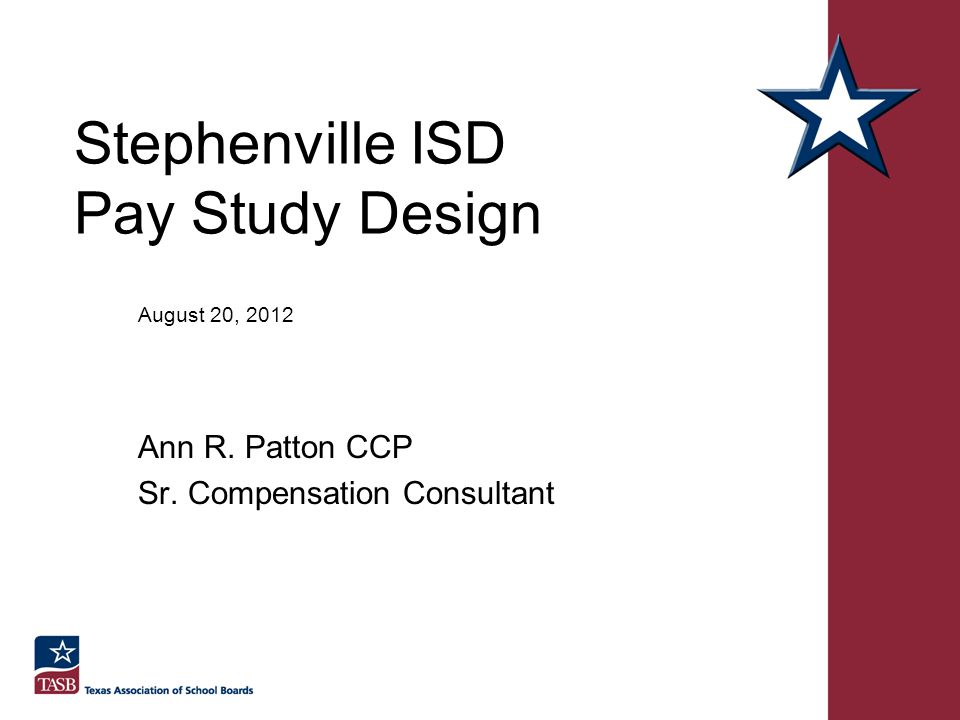 Stephenville ISD
Pay Study Design

August 20, 2012

Ann R. Patton CCP
Sr. Compensation Consultant

TASB Texas Association of School Boards